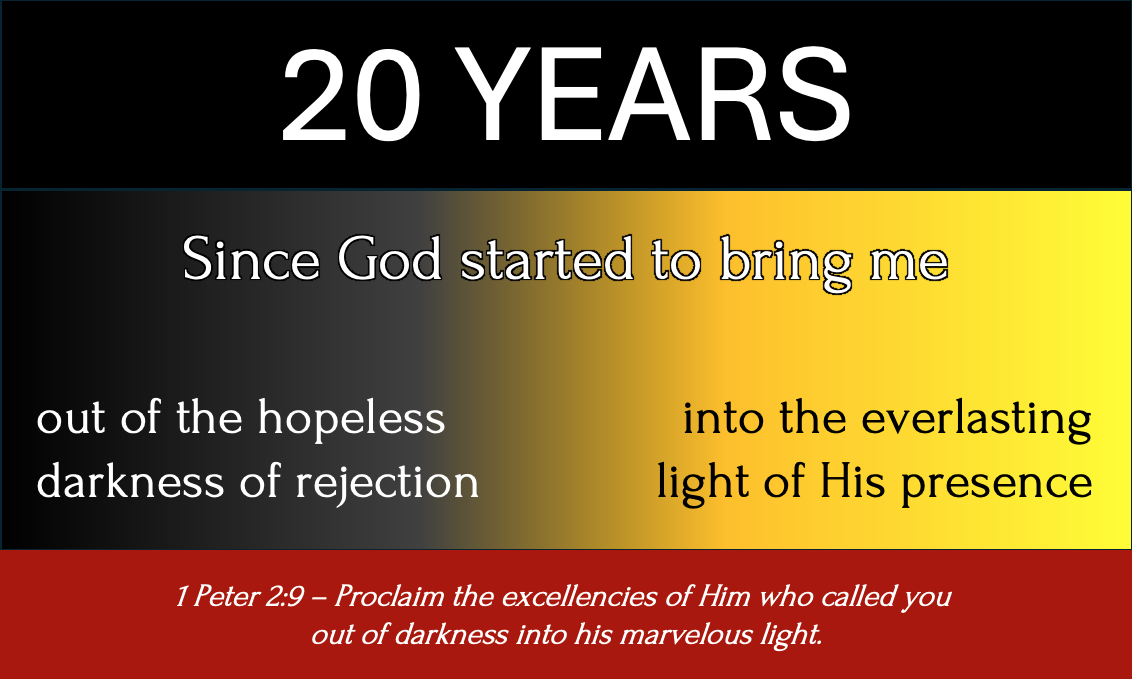 20 YEARS

Since God started to bring me

out of the hopeless darkness of rejection

into the everlasting light of His presence

1 Peter 2:9 – Proclaim the excellencies of Him who called you out of darkness into his marvelous light.